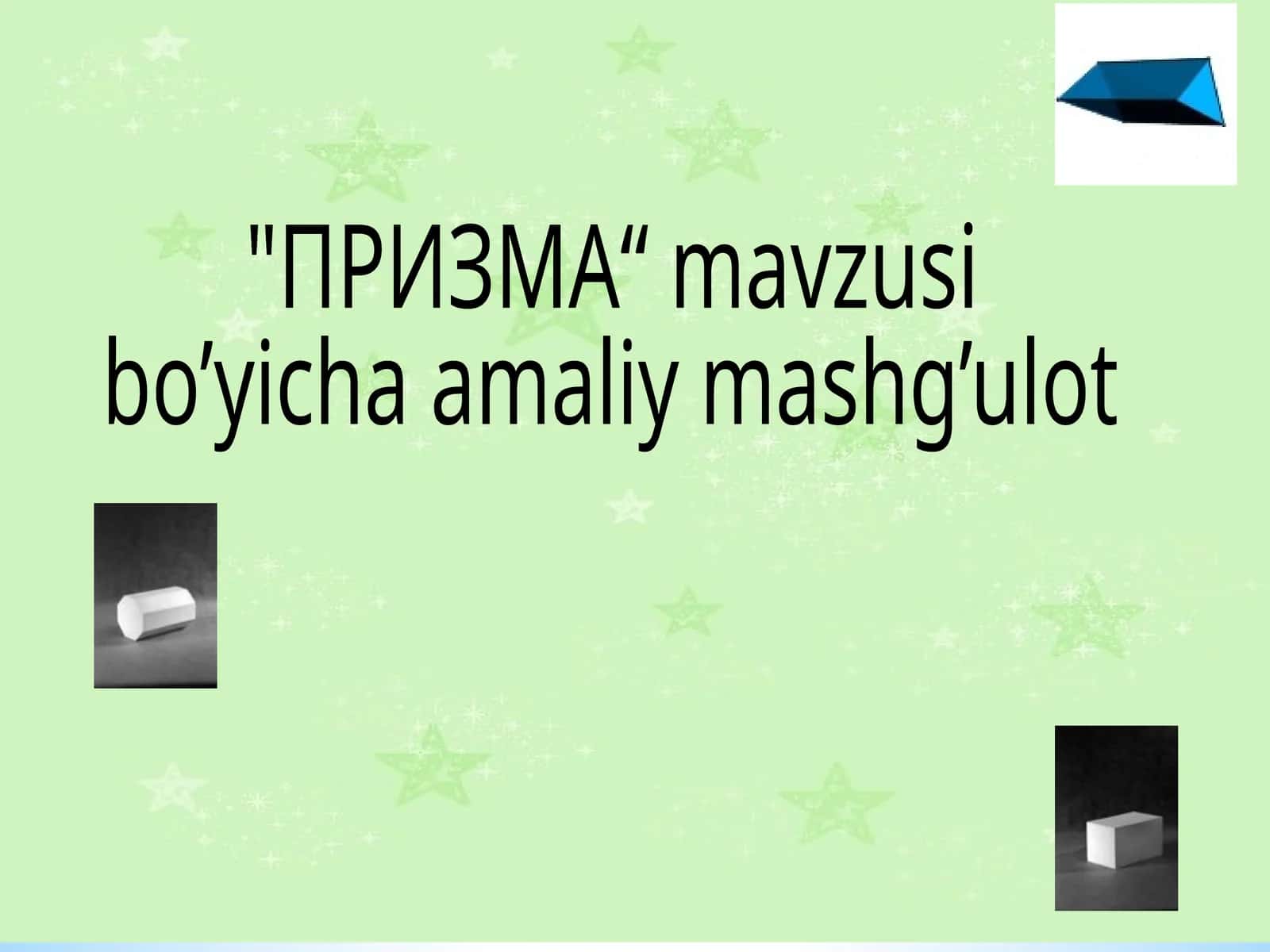 "ПРИЗМА“ mavzusi bo’yicha amaliy mashg’ulot